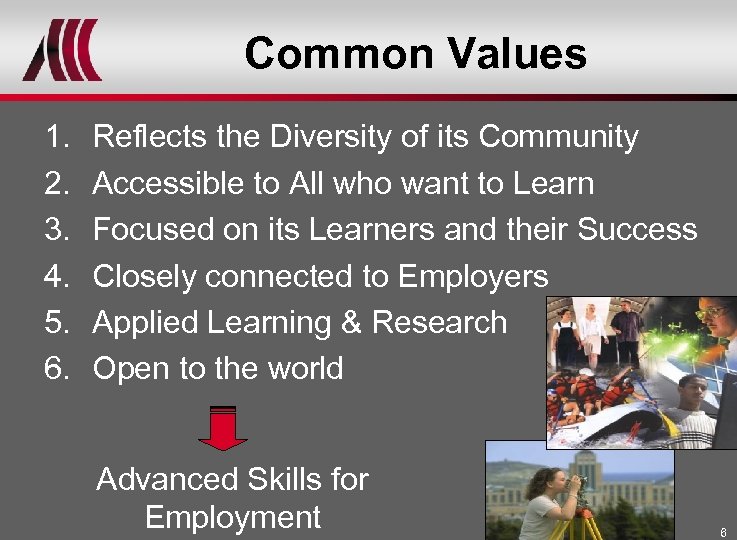 Common Values

1. Reflects the Diversity of its Community
2. Accessible to All who want to Learn
3. Focused on its Learners and their Success
4. Closely connected to Employers
5. Applied Learning & Research
6. Open to the world

Advanced Skills for Employment

6